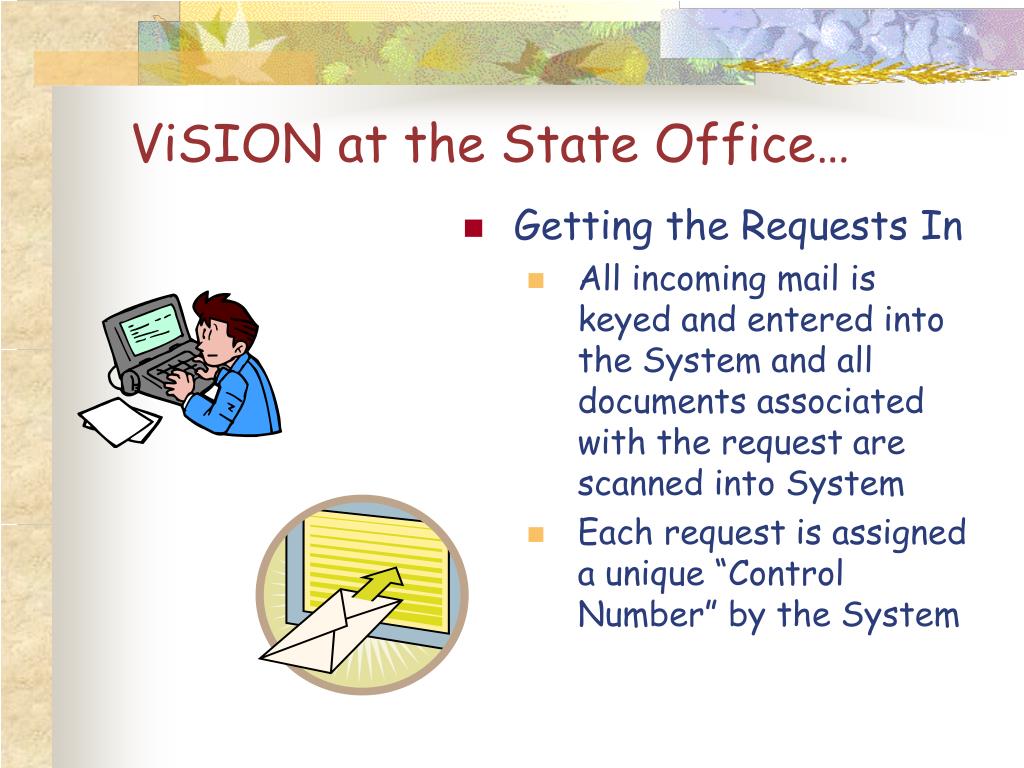 ViSION at the State Office…

Getting the Requests In

All incoming mail is keyed and entered into the System and all documents associated with the request are scanned into System

Each request is assigned a unique “Control Number” by the System